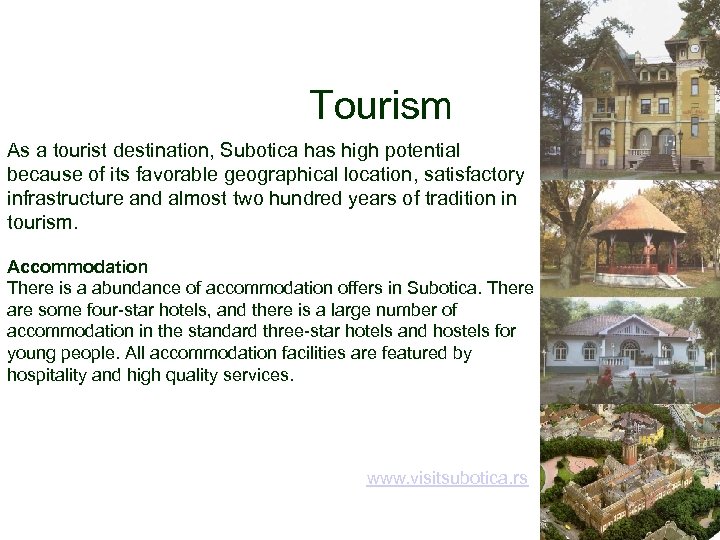 Tourism

As a tourist destination, Subotica has high potential because of its favorable geographical location, satisfactory infrastructure and almost two hundred years of tradition in tourism.

Accommodation
There is a abundance of accommodation offers in Subotica. There are some four-star hotels, and there is a large number of accommodation in the standard three-star hotels and hostels for young people. All accommodation facilities are featured by hospitality and high quality services.

www.visitsubotica.rs